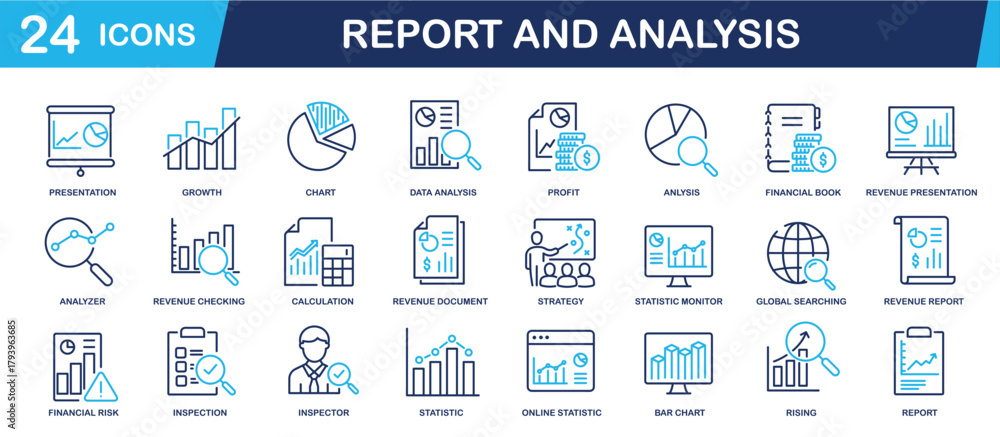 24 ICONS

REPORT AND ANALYSIS

PRESENTATION
GROWTH
CHART
DATA ANALYSIS
PROFIT
ANLYSIS
FINANCIAL BOOK
REVENUE PRESENTATION

ANALYZER
REVENUE CHECKING
CALCULATION
REVENUE DOCUMENT
STRATEGY
STATISTIC MONITOR
GLOBAL SEARCHING
REVENUE REPORT

FINANCIAL RISK
INSPECTION
INSPECTOR
STATISTIC
ONLINE STATISTIC
BAR CHART
RISING
REPORT

Adobe Stock | #1793963685